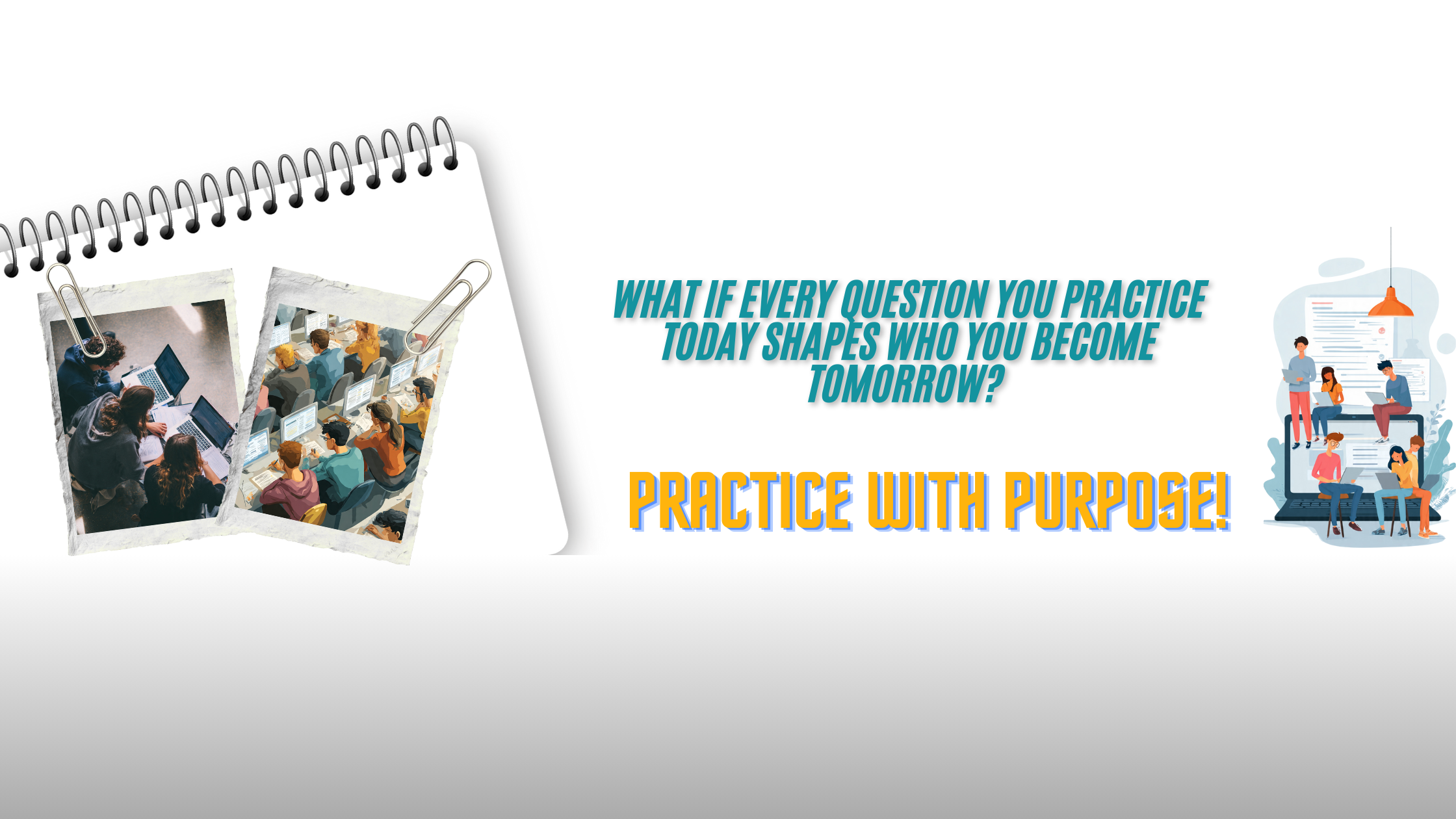 WHAT IF EVERY QUESTION YOU PRACTICE TODAY SHAPES WHO YOU BECOME TOMORROW?

PRACTICE WITH PURPOSE!